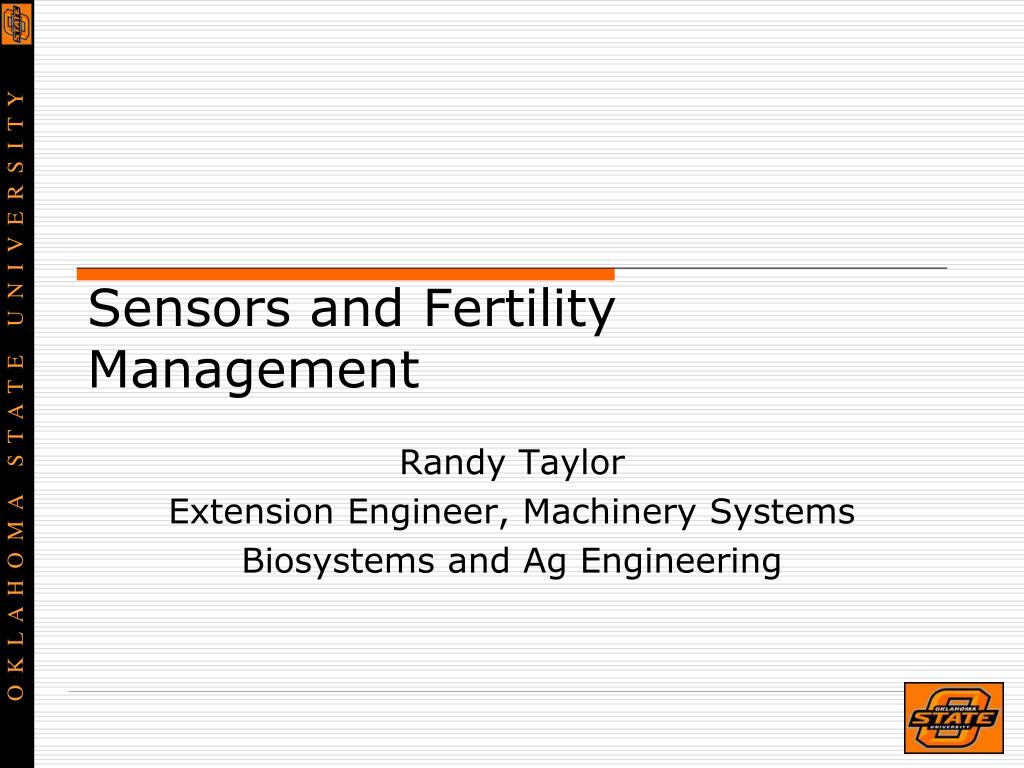 OKLAHOMA STATE UNIVERSITY

Sensors and Fertility Management

Randy Taylor
Extension Engineer, Machinery Systems
Biosystems and Ag Engineering

OKLAHOMA STATE UNIVERSITY